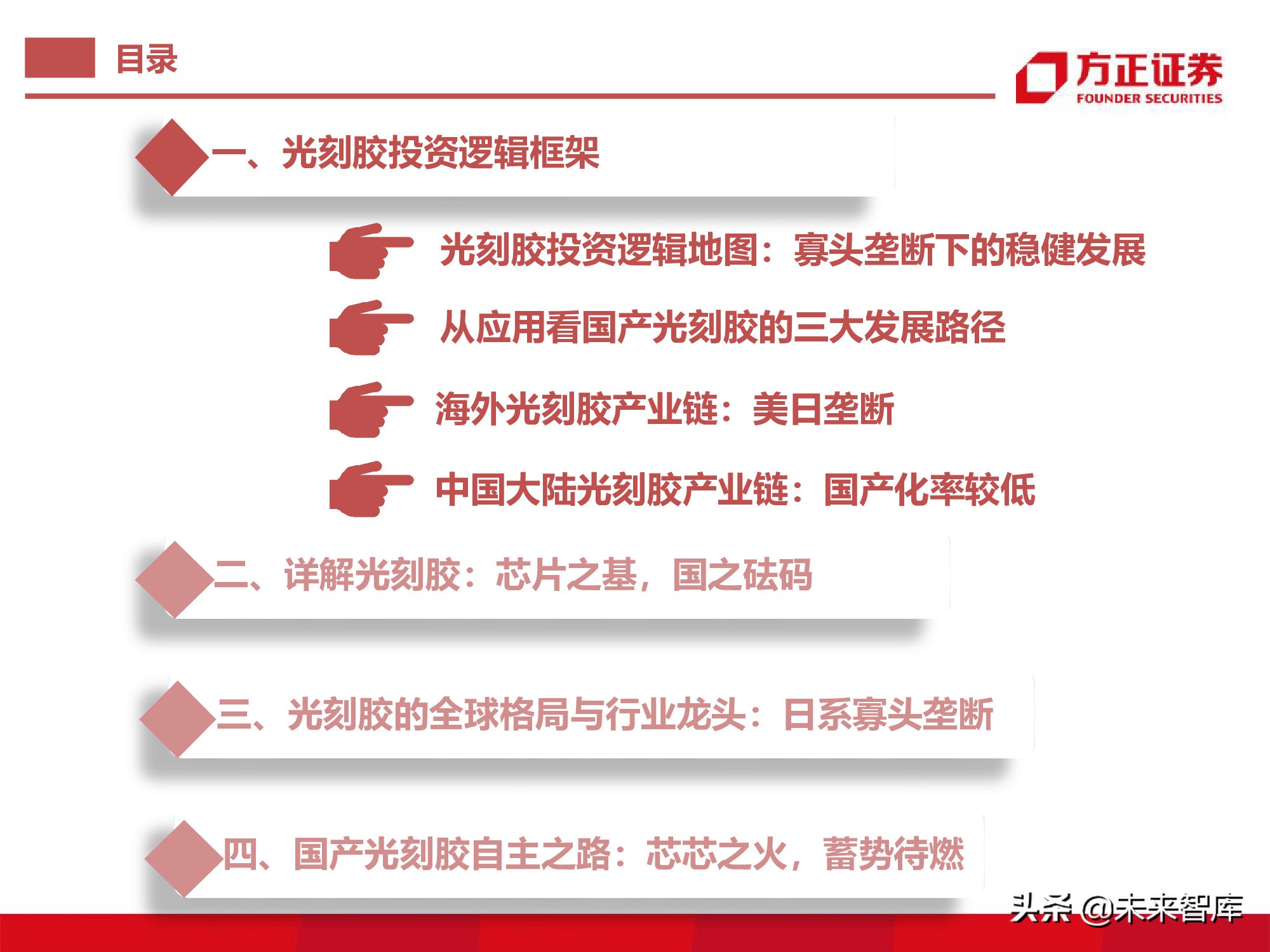 目录

方正证券
FOUNDER SECURITIES

一、光刻胶投资逻辑框架

光刻胶投资逻辑地图：寡头垄断下的稳健发展

从应用看国产光刻胶的三大发展路径

海外光刻胶产业链：美日垄断

中国大陆光刻胶产业链：国产化率较低

二、详解光刻胶：芯片之基，国之砝码

三、光刻胶的全球格局与行业龙头：日系寡头垄断

四、国产光刻胶自主之路：芯芯之火，蓄势待燃

头条 @未来智库